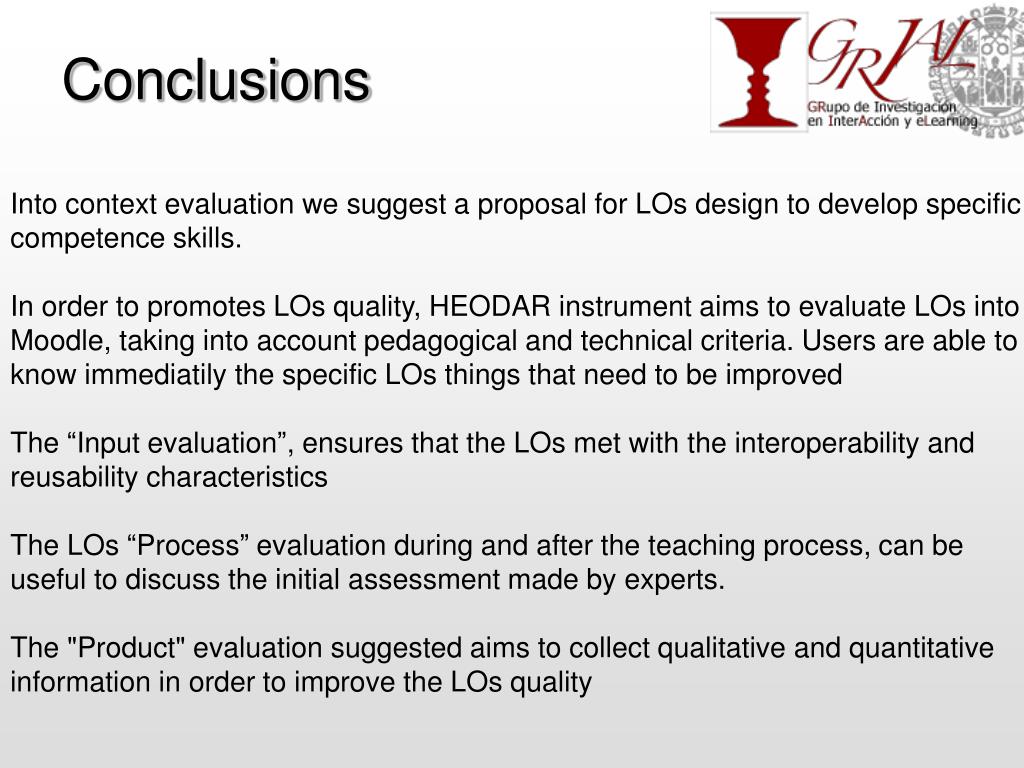 Conclusions

GRIAL
GRupo de Investigación en InterAcción y eLearning

Into context evaluation we suggest a proposal for LOs design to develop specific competence skills.

In order to promotes LOs quality, HEODAR instrument aims to evaluate LOs into Moodle, taking into account pedagogical and technical criteria. Users are able to know immediatily the specific LOs things that need to be improved

The “Input evaluation”, ensures that the LOs met with the interoperability and reusability characteristics

The LOs “Process” evaluation during and after the teaching process, can be useful to discuss the initial assessment made by experts.

The "Product" evaluation suggested aims to collect qualitative and quantitative information in order to improve the LOs quality